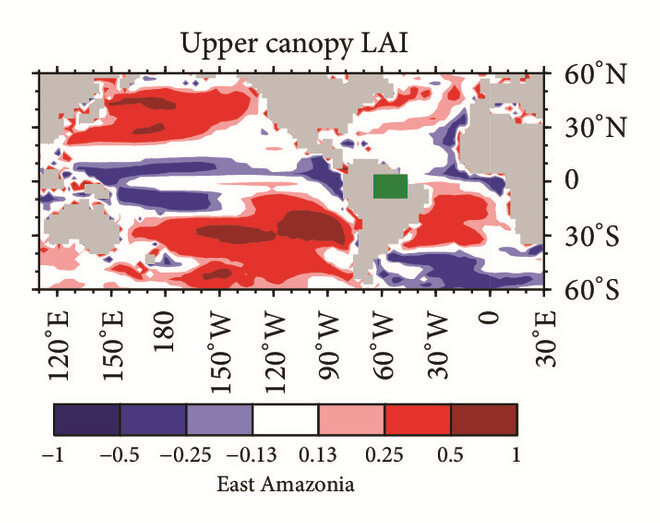 Upper canopy LAI

60°N
30°N
0
30°S
60°S

120°E
150°E
180
150°W
120°W
90°W
60°W
30°W
0
30°E

−1
−0.5
−0.25
−0.13
0.13
0.25
0.5
1

East Amazonia